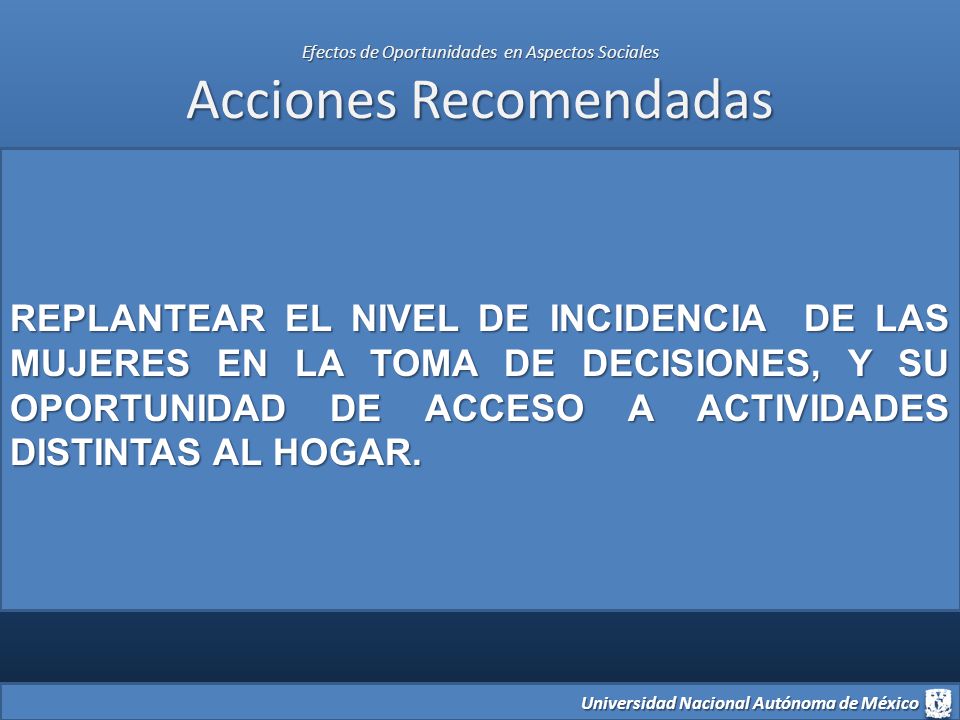 Efectos de Oportunidades en Aspectos Sociales

Acciones Recomendadas

REPLANTEAR EL NIVEL DE INCIDENCIA DE LAS MUJERES EN LA TOMA DE DECISIONES, Y SU OPORTUNIDAD DE ACCESO A ACTIVIDADES DISTINTAS AL HOGAR.

Universidad Nacional Autónoma de México